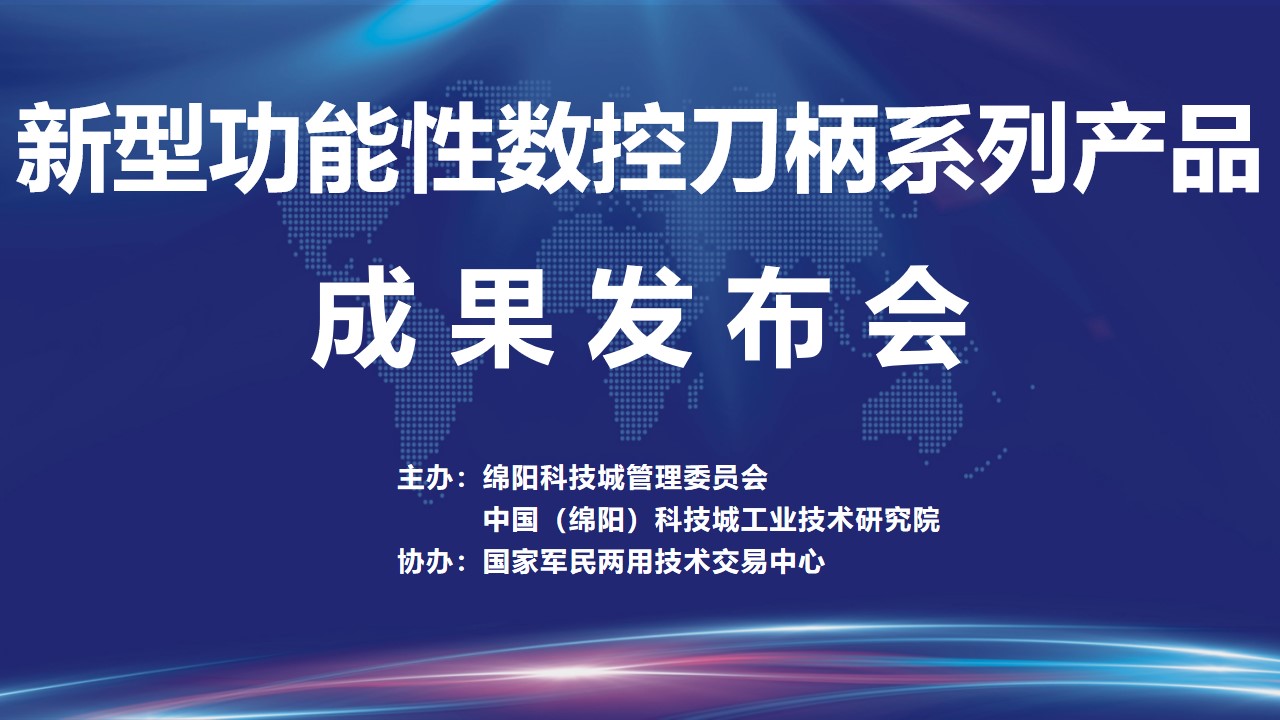 新型功能性数控刀柄系列产品

成果发布会

主办：绵阳科技城管理委员会
中国（绵阳）科技城工业技术研究院
协办：国家军民两用技术交易中心